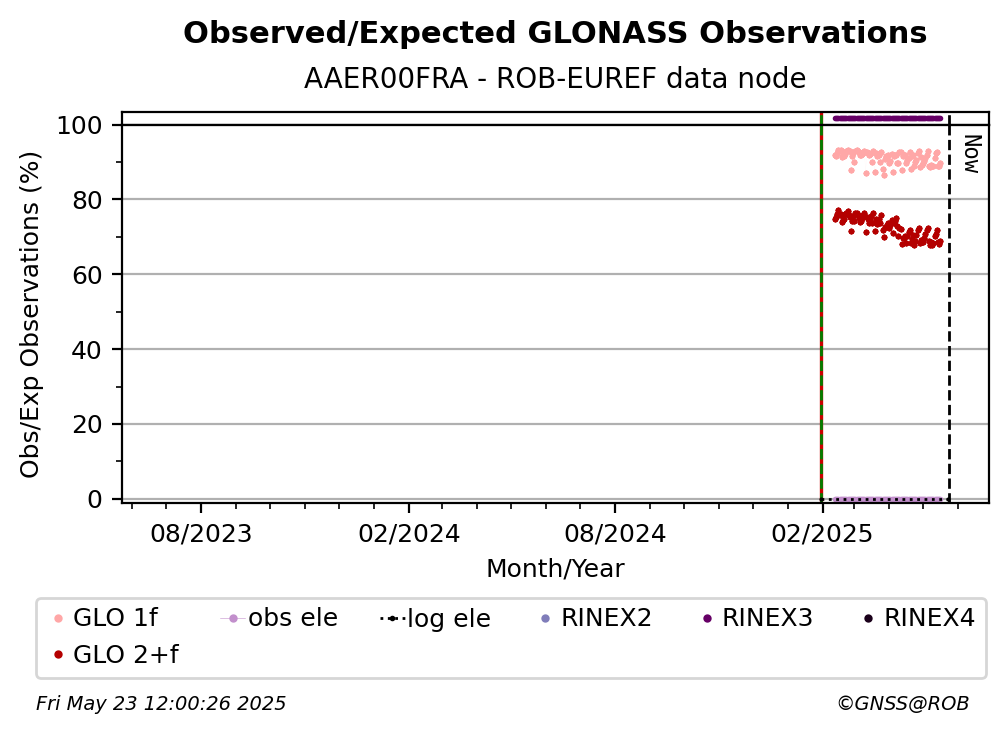 Observed/Expected GLONASS Observations
AAER00FRA - ROB-EUREF data node

Obs/Exp Observations (%)

100
80
60
40
20
0

Now

08/2023
02/2024
08/2024
02/2025

Month/Year

GLO 1f
obs ele
log ele
RINEX2
RINEX3
RINEX4
GLO 2+f

Fri May 23 12:00:26 2025
©GNSS@ROB